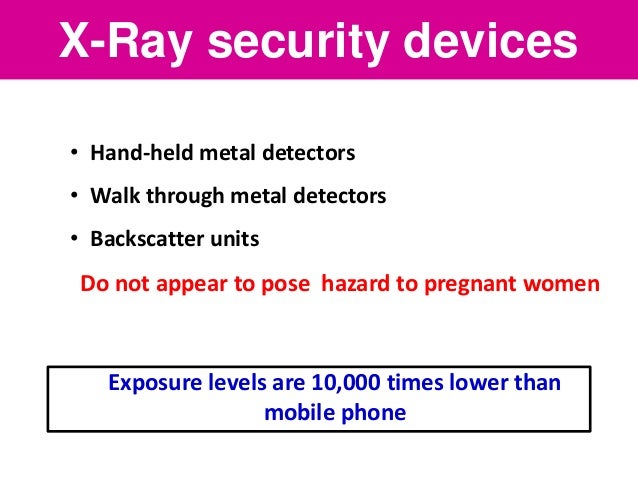 X-Ray security devices

• Hand-held metal detectors
• Walk through metal detectors
• Backscatter units

Do not appear to pose hazard to pregnant women

Exposure levels are 10,000 times lower than mobile phone